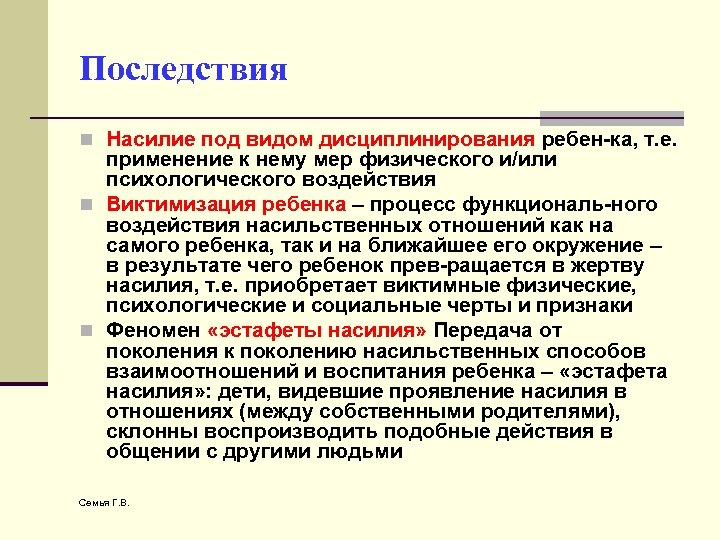 Последствия

Насилие под видом дисциплинирования ребен-ка, т.е. применение к нему мер физического и/или психологического воздействия

Виктимизация ребенка – процесс функциональ-ного воздействия насильственных отношений как на самого ребенка, так и на ближайшее его окружение – в результате чего ребенок прев-ращается в жертву насилия, т.е. приобретает виктимные физические, психологические и социальные черты и признаки

Феномен «эстафеты насилия» Передача от поколения к поколению насильственных способов взаимоотношений и воспитания ребенка – «эстафета насилия»: дети, видевшие проявление насилия в отношениях (между собственными родителями), склонны воспроизводить подобные действия в общении с другими людьми

Семья Г.В.